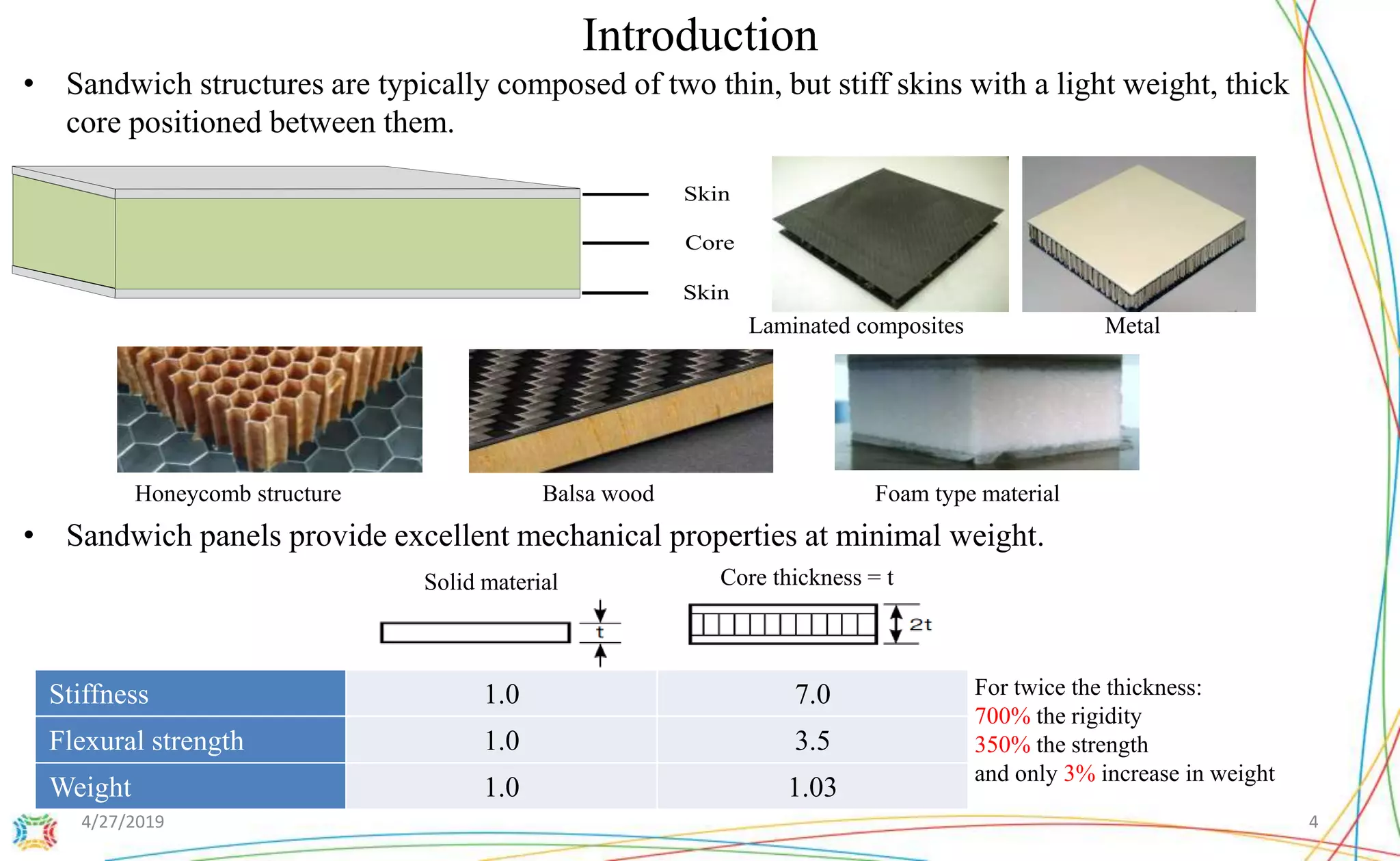 Introduction

• Sandwich structures are typically composed of two thin, but stiff skins with a light weight, thick core positioned between them.

Skin
Core
Skin

Laminated composites
Metal

Honeycomb structure
Balsa wood
Foam type material

• Sandwich panels provide excellent mechanical properties at minimal weight.

Solid material
t
Core thickness = t
2t

| Stiffness | 1.0 | 7.0 |
|---|---|---|
| Flexural strength | 1.0 | 3.5 |
| Weight | 1.0 | 1.03 |

For twice the thickness:
700% the rigidity
350% the strength
and only 3% increase in weight

4/27/2019
4